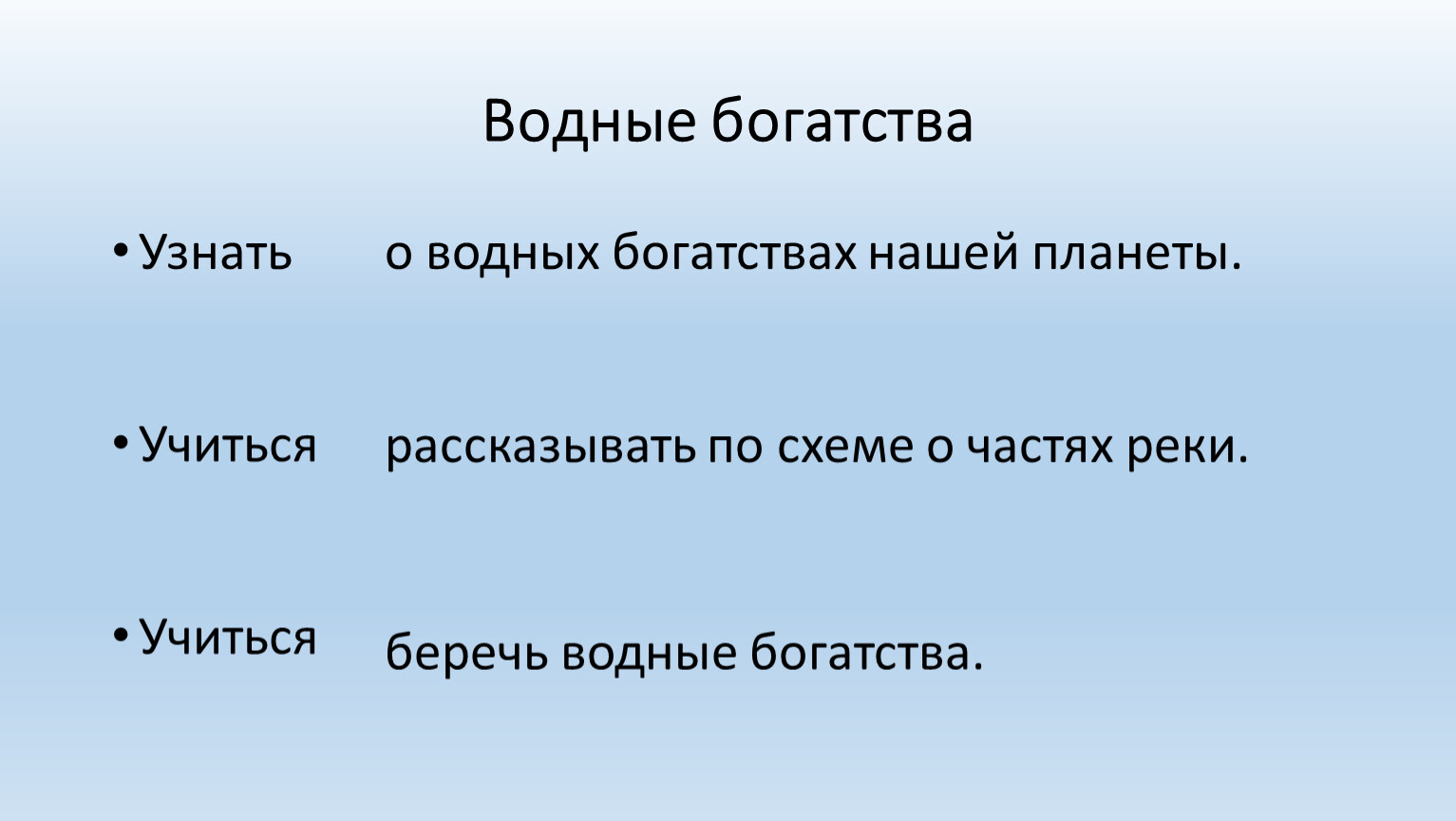 Водные богатства

• Узнать о водных богатствах нашей планеты.

• Учиться рассказывать по схеме о частях реки.

• Учиться беречь водные богатства.